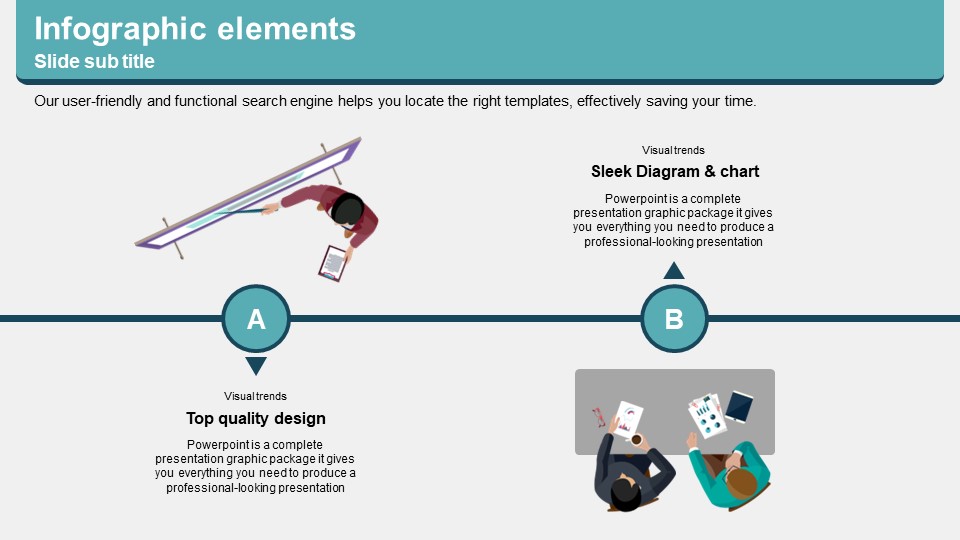 Infographic elements
Slide sub title

Our user-friendly and functional search engine helps you locate the right templates, effectively saving your time.

Visual trends
Sleek Diagram & chart
Powerpoint is a complete presentation graphic package it gives you everything you need to produce a professional-looking presentation

A

B

Visual trends
Top quality design
Powerpoint is a complete presentation graphic package it gives you everything you need to produce a professional-looking presentation